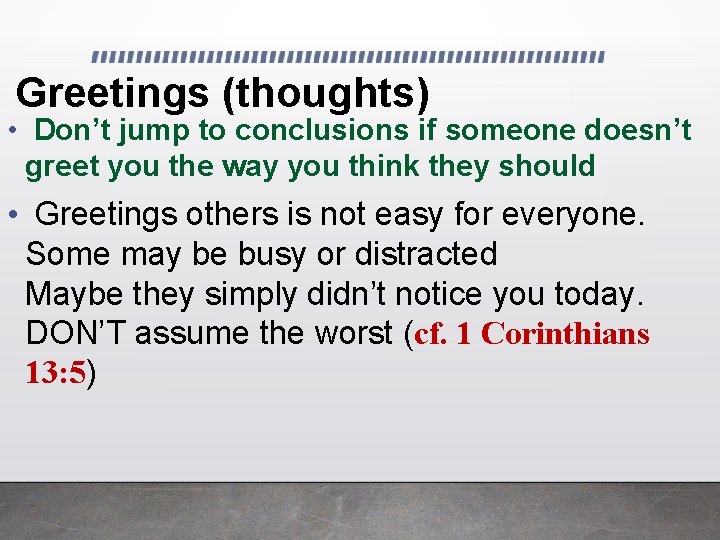 Greetings (thoughts)

• Don’t jump to conclusions if someone doesn’t greet you the way you think they should

• Greetings others is not easy for everyone.
Some may be busy or distracted
Maybe they simply didn’t notice you today.
DON’T assume the worst (cf. 1 Corinthians 13:5)